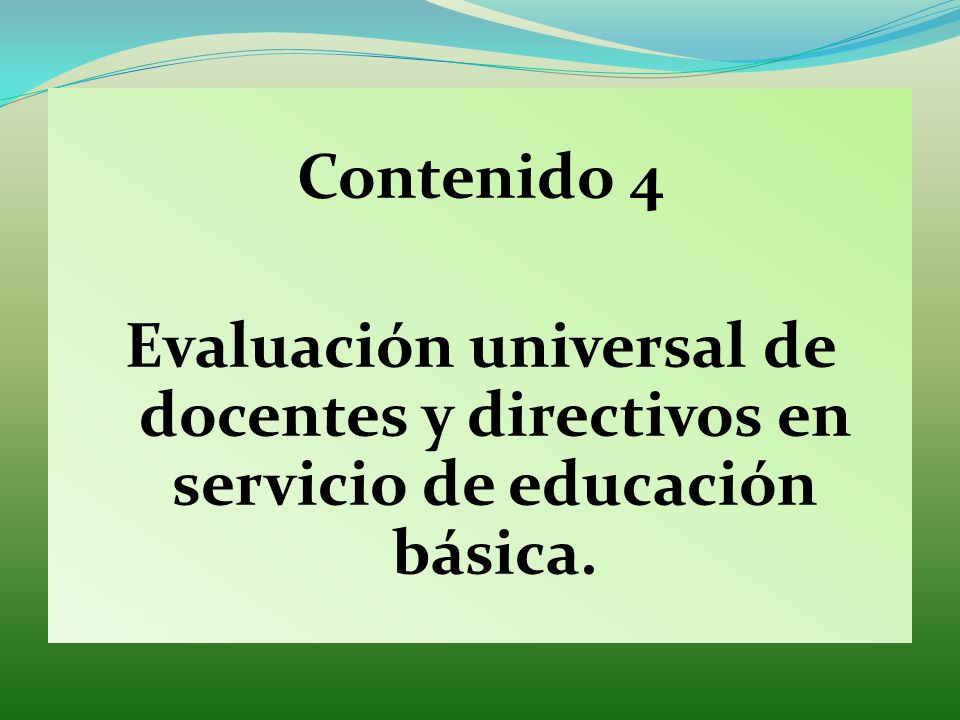 Contenido 4

Evaluación universal de docentes y directivos en servicio de educación básica.